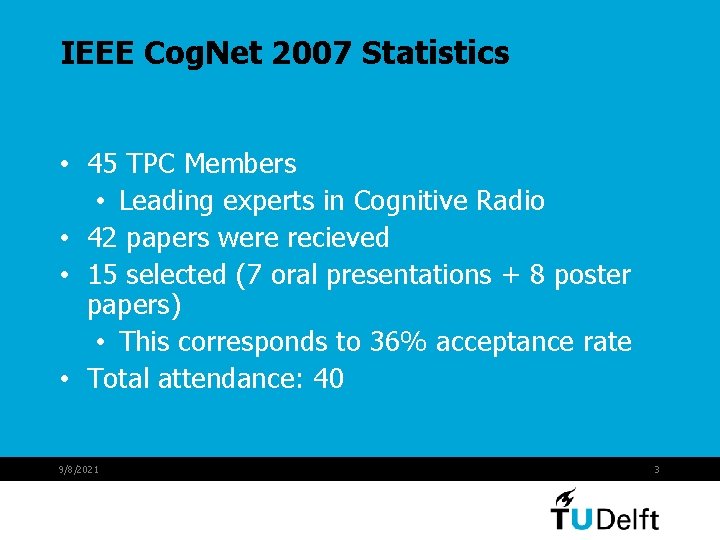 IEEE CogNet 2007 Statistics

• 45 TPC Members
  • Leading experts in Cognitive Radio
• 42 papers were recieved
• 15 selected (7 oral presentations + 8 poster papers)
  • This corresponds to 36% acceptance rate
• Total attendance: 40

9/8/2021

3

TUDelft